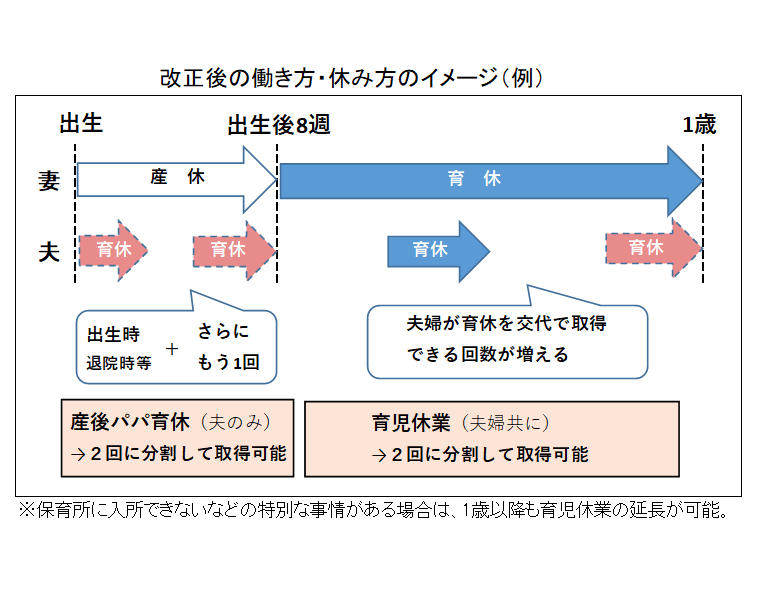 改正後の働き方・休み方のイメージ（例）

出生

出生後8週

1歳

妻

産　休

育　休

夫

育休

育休

育休

育休

出生時
退院時等

+

さらに
もう1回

夫婦が育休を交代で取得
できる回数が増える

産後パパ育休（夫のみ）
→２回に分割して取得可能

育児休業（夫婦共に）
→２回に分割して取得可能

※保育所に入所できないなどの特別な事情がある場合は、1歳以降も育児休業の延長が可能。